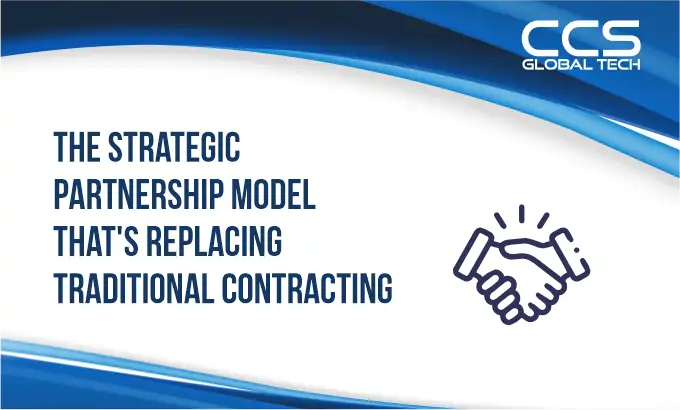 CCS
GLOBAL TECH

THE STRATEGIC PARTNERSHIP MODEL THAT'S REPLACING TRADITIONAL CONTRACTING